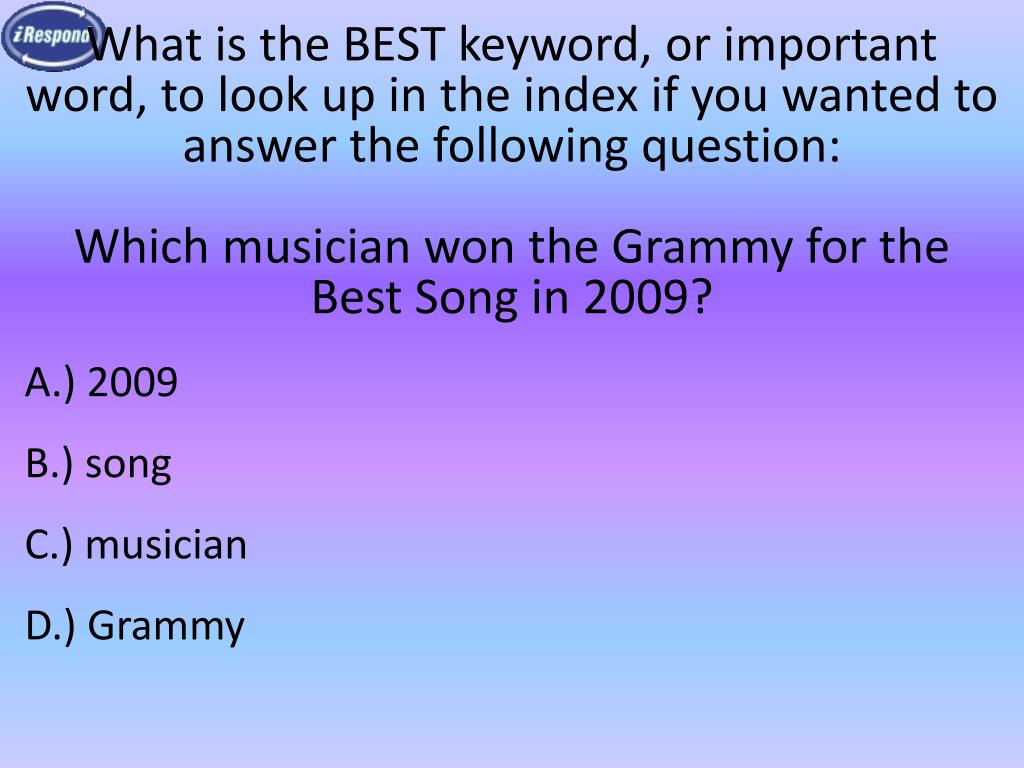 iRespond

What is the BEST keyword, or important word, to look up in the index if you wanted to answer the following question:

Which musician won the Grammy for the Best Song in 2009?

A.) 2009

B.) song

C.) musician

D.) Grammy